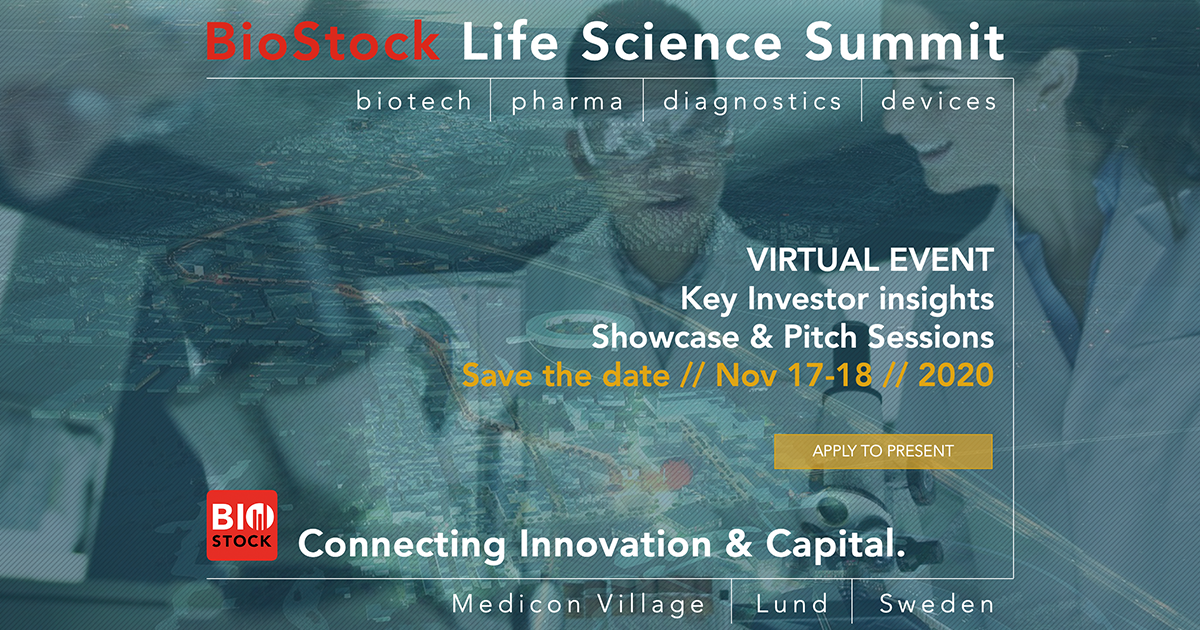 BioStock Life Science Summit

biotech | pharma | diagnostics | devices

VIRTUAL EVENT
Key Investor insights
Showcase & Pitch Sessions
Save the date // Nov 17-18 // 2020

APPLY TO PRESENT

BIO STOCK

Connecting Innovation & Capital.

Medicon Village | Lund | Sweden